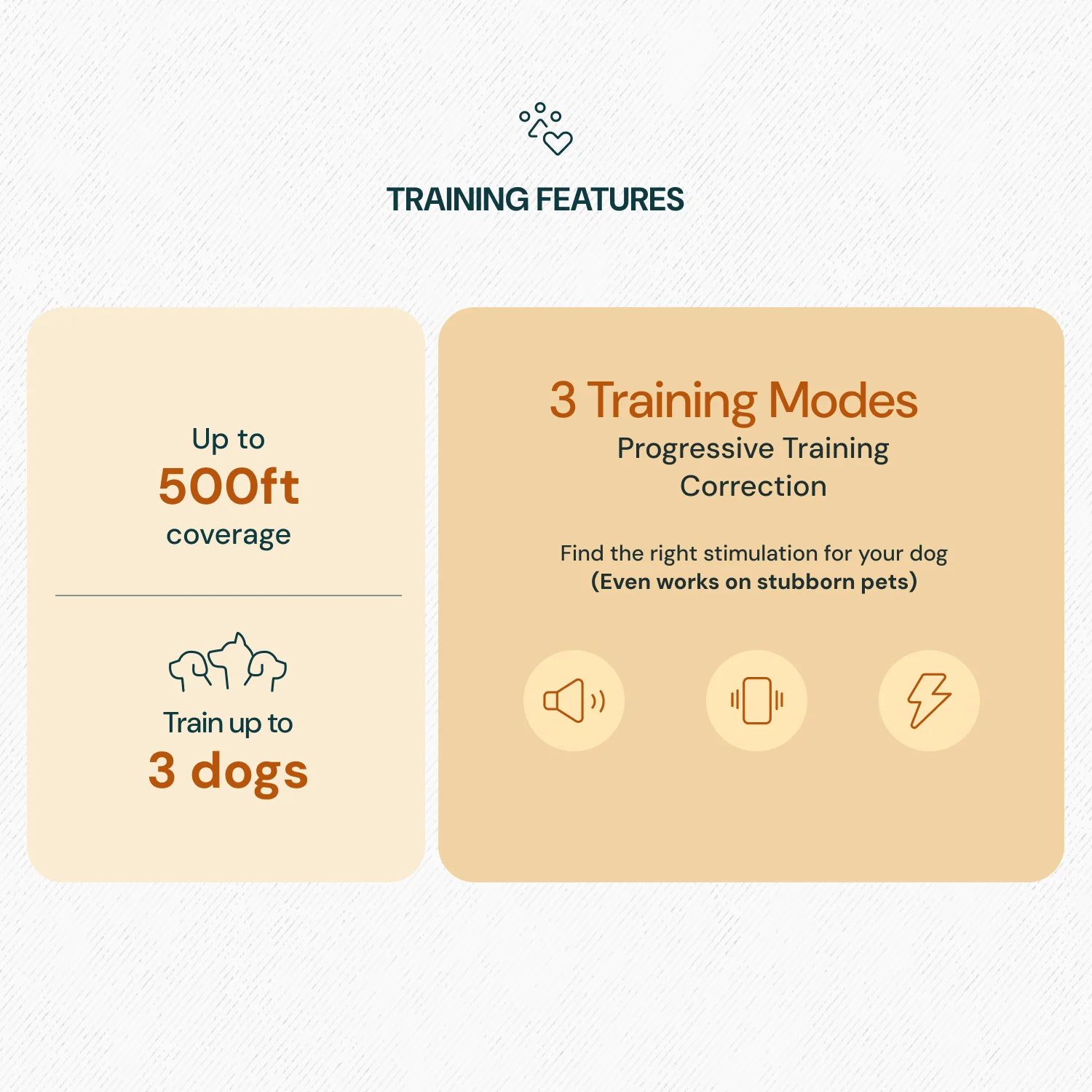 TRAINING FEATURES

Up to
500ft
coverage

Train up to
3 dogs

3 Training Modes
Progressive Training Correction

Find the right stimulation for your dog
(Even works on stubborn pets)